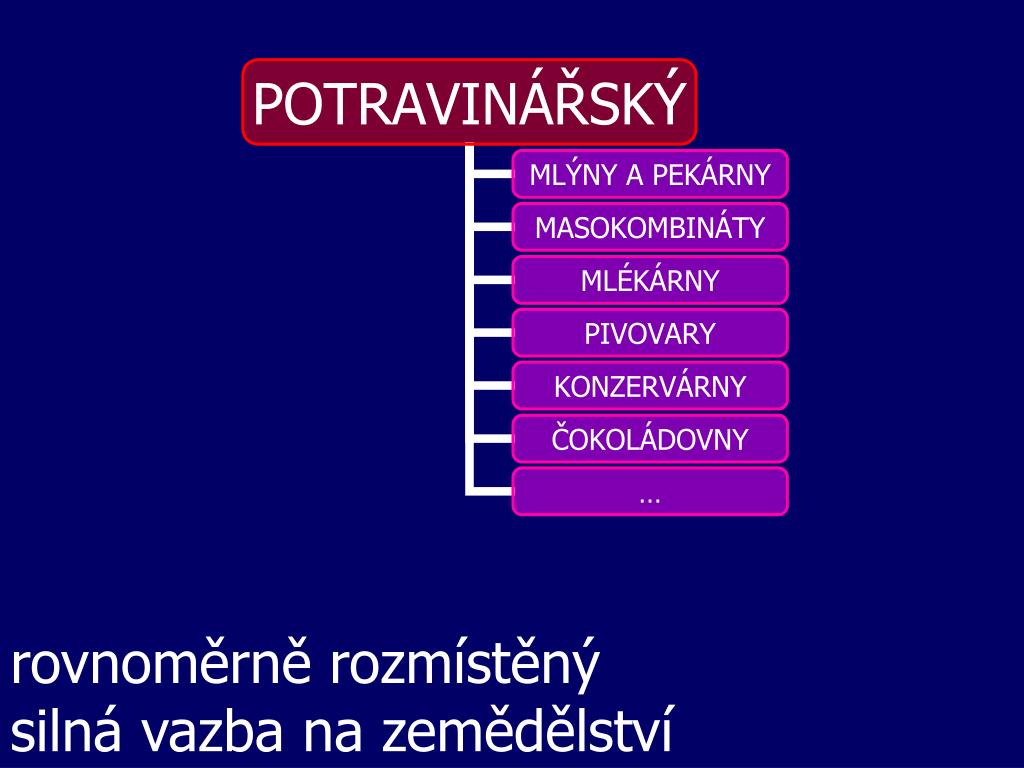 POTRAVINÁŘSKÝ

MLÝNY A PEKÁRNY

MASOKOMBINÁTY

MLÉKÁRNY

PIVOVARY

KONZERVÁRNY

ČOKOLÁDOVNY

…

rovnoměrně rozmístěný
silná vazba na zemědělství